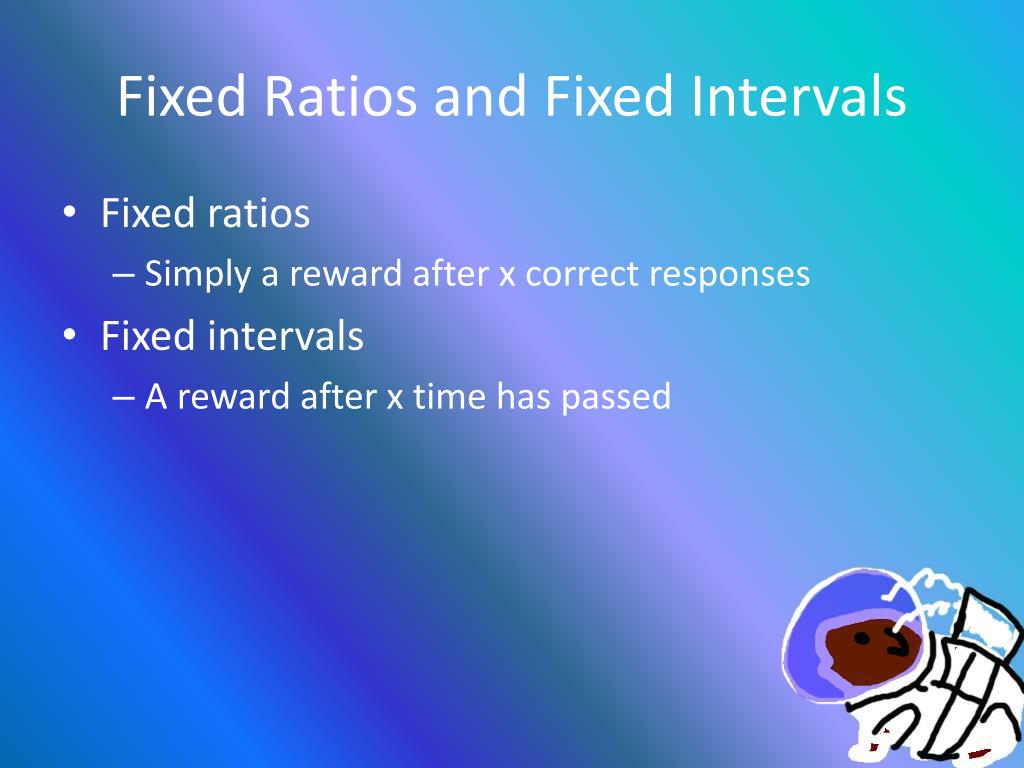 Fixed Ratios and Fixed Intervals

• Fixed ratios
– Simply a reward after x correct responses
• Fixed intervals
– A reward after x time has passed